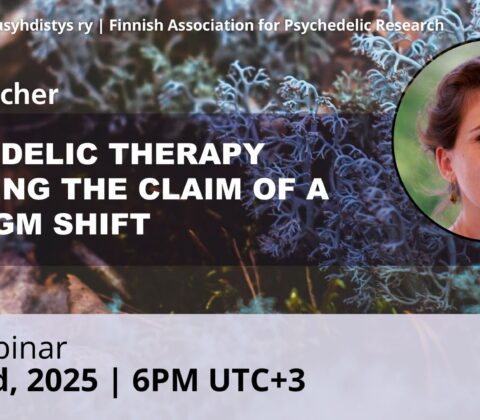 usyhdistys ry | Finnish Association for Psychedelic Research

cher

DELIC THERAPY
NG THE CLAIM OF A
GM SHIFT

binar
d, 2025 | 6PM UTC+3